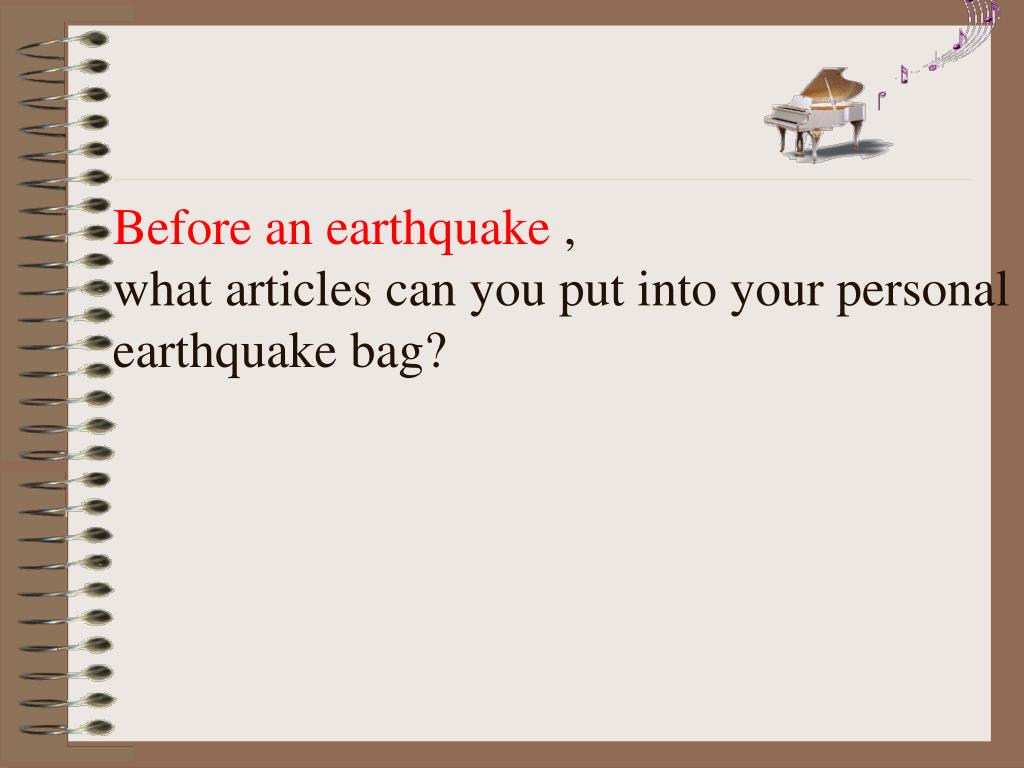 Before an earthquake ,
what articles can you put into your personal earthquake bag?